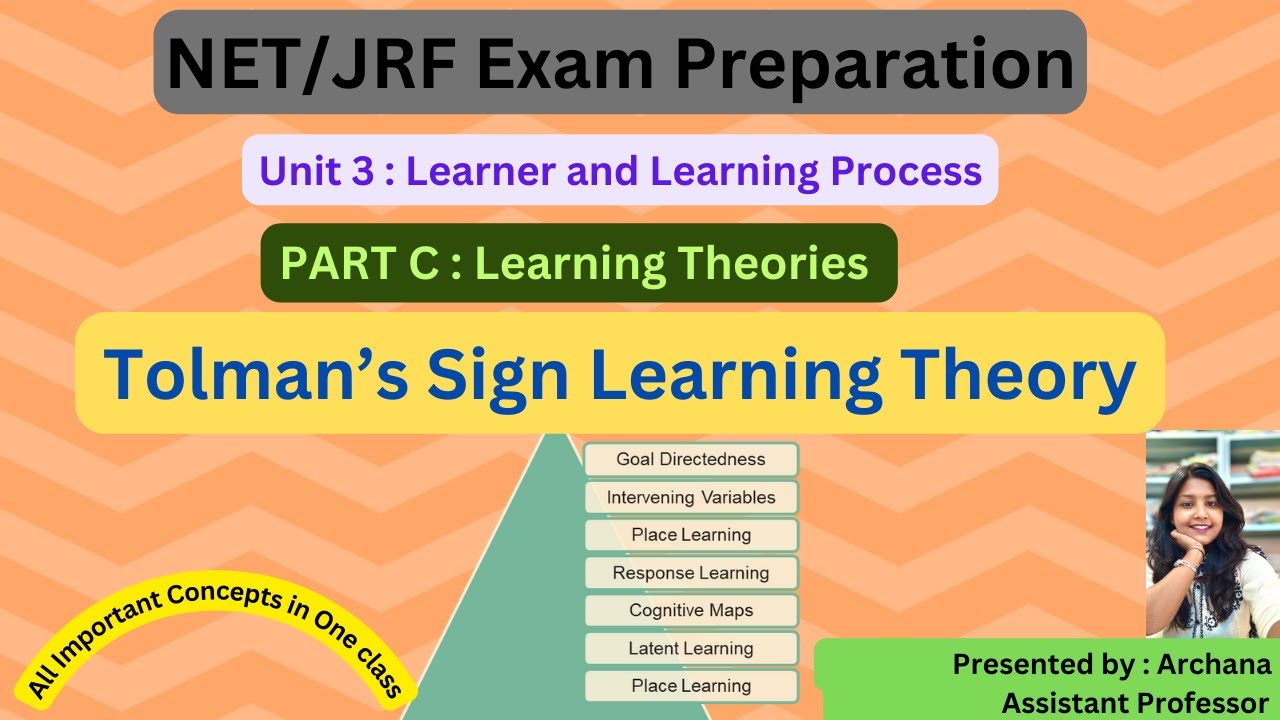 NET/JRF Exam Preparation

Unit 3 : Learner and Learning Process

PART C : Learning Theories

Tolman's Sign Learning Theory

Goal Directedness

Intervening Variables

Place Learning

Response Learning

Cognitive Maps

Latent Learning

Place Learning

All Important Concepts in One class

Presented by : Archana
Assistant Professor